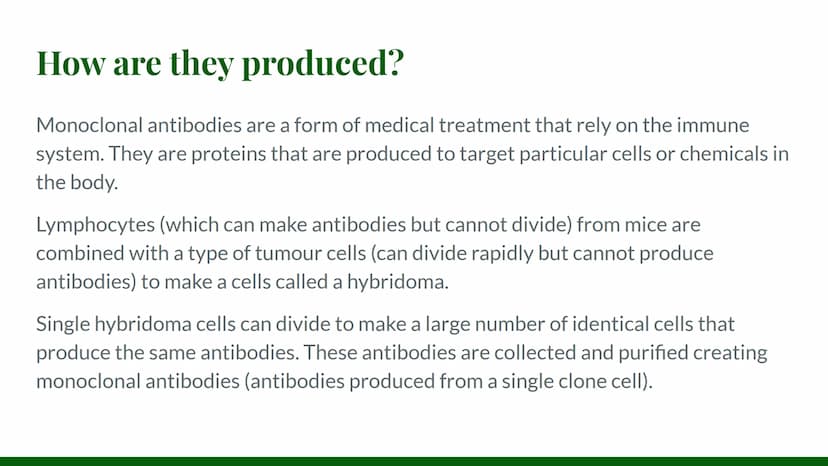 How are they produced?

Monoclonal antibodies are a form of medical treatment that rely on the immune system. They are proteins that are produced to target particular cells or chemicals in the body.

Lymphocytes (which can make antibodies but cannot divide) from mice are combined with a type of tumour cells (can divide rapidly but cannot produce antibodies) to make a cells called a hybridoma.

Single hybridoma cells can divide to make a large number of identical cells that produce the same antibodies. These antibodies are collected and purified creating monoclonal antibodies (antibodies produced from a single clone cell).